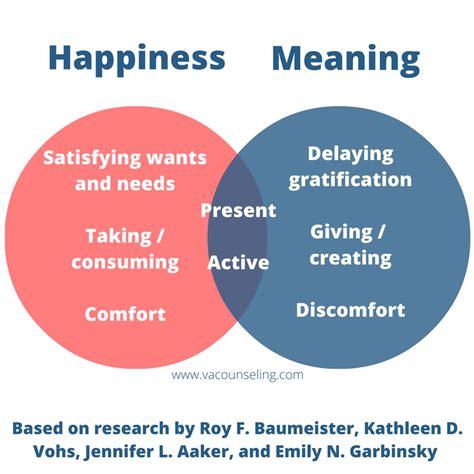 Happiness Meaning

Satisfying wants and needs

Taking / consuming

Comfort

Present

Active

Delaying gratification

Giving / creating

Discomfort

www.vacounseling.com

Based on research by Roy F. Baumeister, Kathleen D. Vohs, Jennifer L. Aaker, and Emily N. Garbinsky